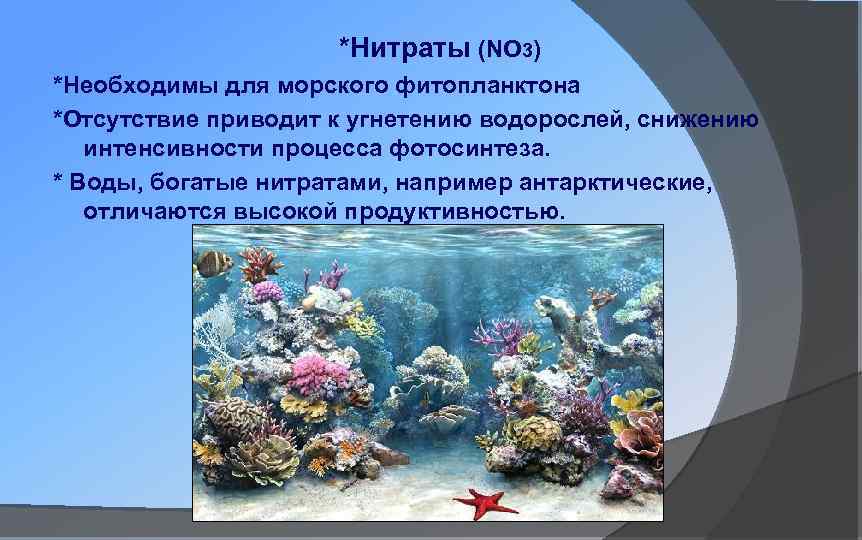 *Нитраты (NO3)

*Необходимы для морского фитопланктона

*Отсутствие приводит к угнетению водорослей, снижению интенсивности процесса фотосинтеза.

* Воды, богатые нитратами, например антарктические, отличаются высокой продуктивностью.